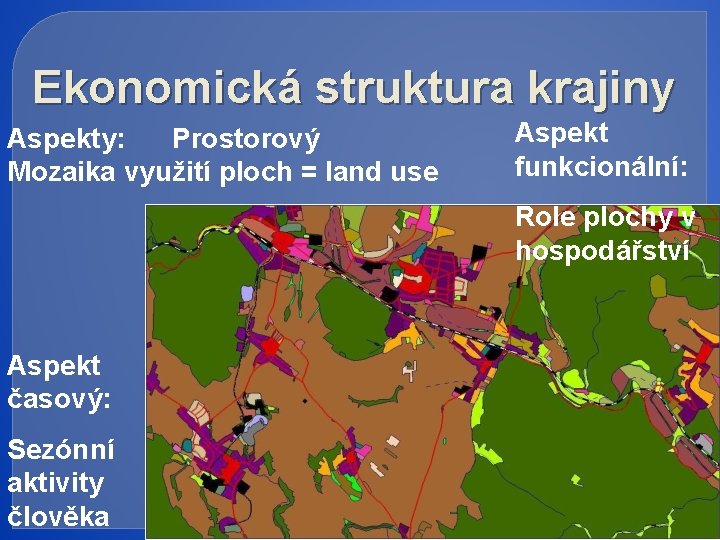 Ekonomická struktura krajiny

Aspekty: Prostorový
Mozaika využití ploch = land use

Aspekt funkcionální:

Role plochy v hospodářství

Aspekt časový:

Sezónní aktivity člověka